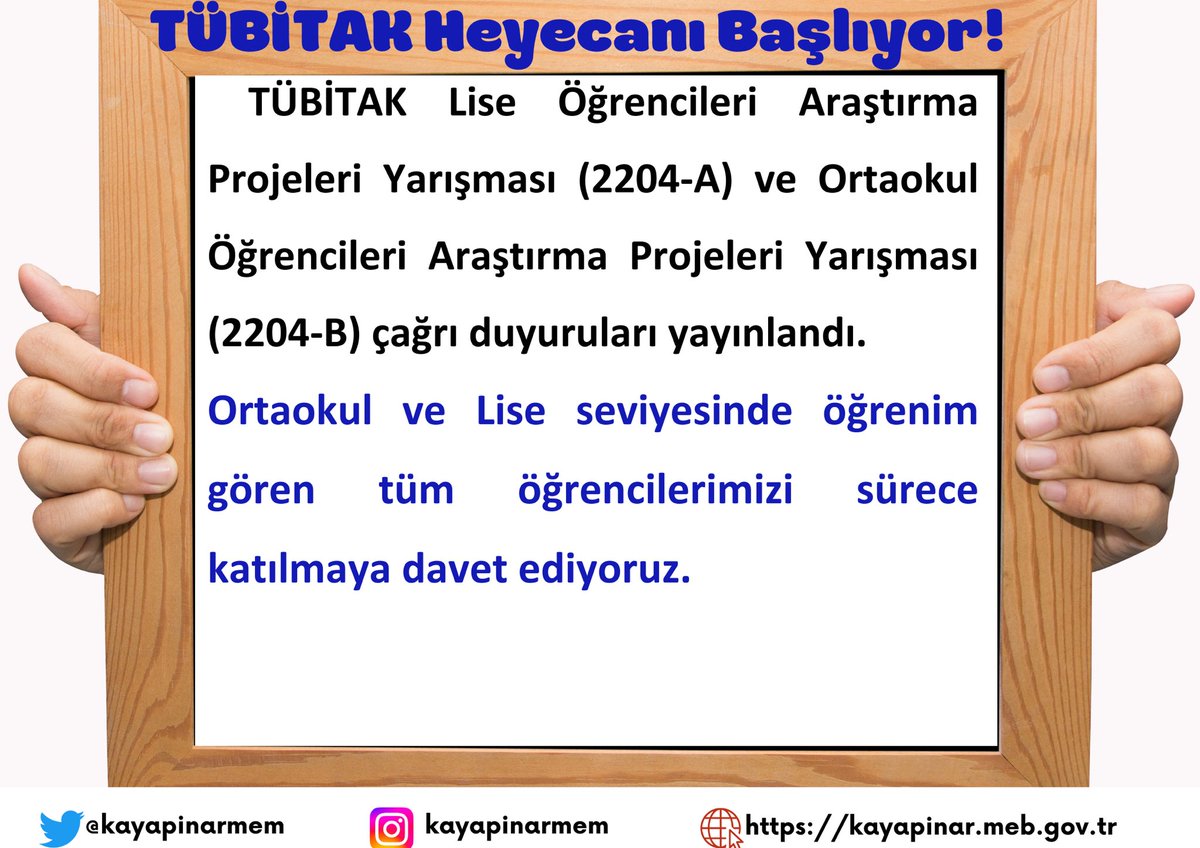 TÜBİTAK Heyecanı Başlıyor!

TÜBİTAK Lise Öğrencileri Araştırma Projeleri Yarışması (2204-A) ve Ortaokul Öğrencileri Araştırma Projeleri Yarışması (2204-B) çağrı duyuruları yayınlandı.

Ortaokul ve Lise seviyesinde öğrenim gören tüm öğrencilerimizi sürece katılmaya davet ediyoruz.

@kayapinarmem kayapinarmem https://kayapinar.meb.gov.tr